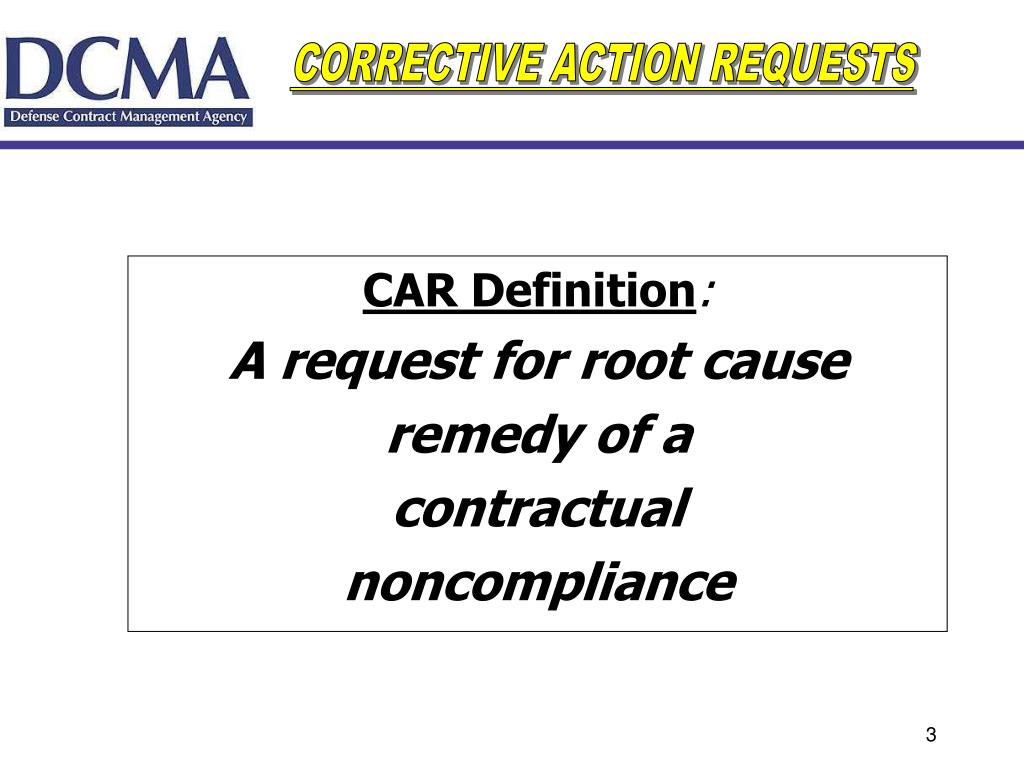 DCMA
Defense Contract Management Agency

CORRECTIVE ACTION REQUESTS

CAR Definition:

A request for root cause remedy of a contractual noncompliance

3